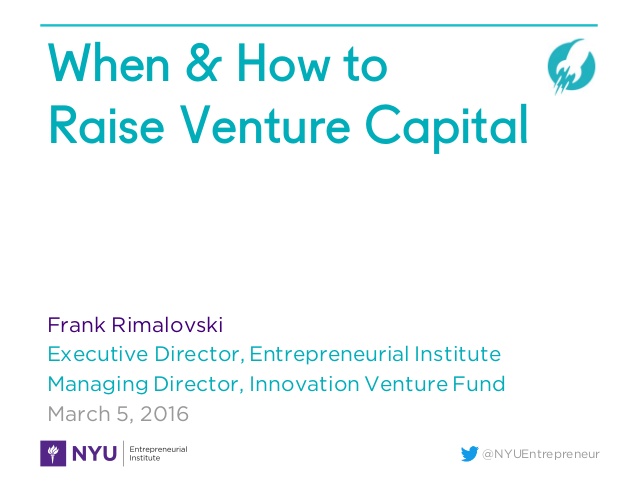 When & How to
Raise Venture Capital

Frank Rimalovski
Executive Director, Entrepreneurial Institute
Managing Director, Innovation Venture Fund
March 5, 2016

NYU Entrepreneurial Institute

@NYUEntrepreneur